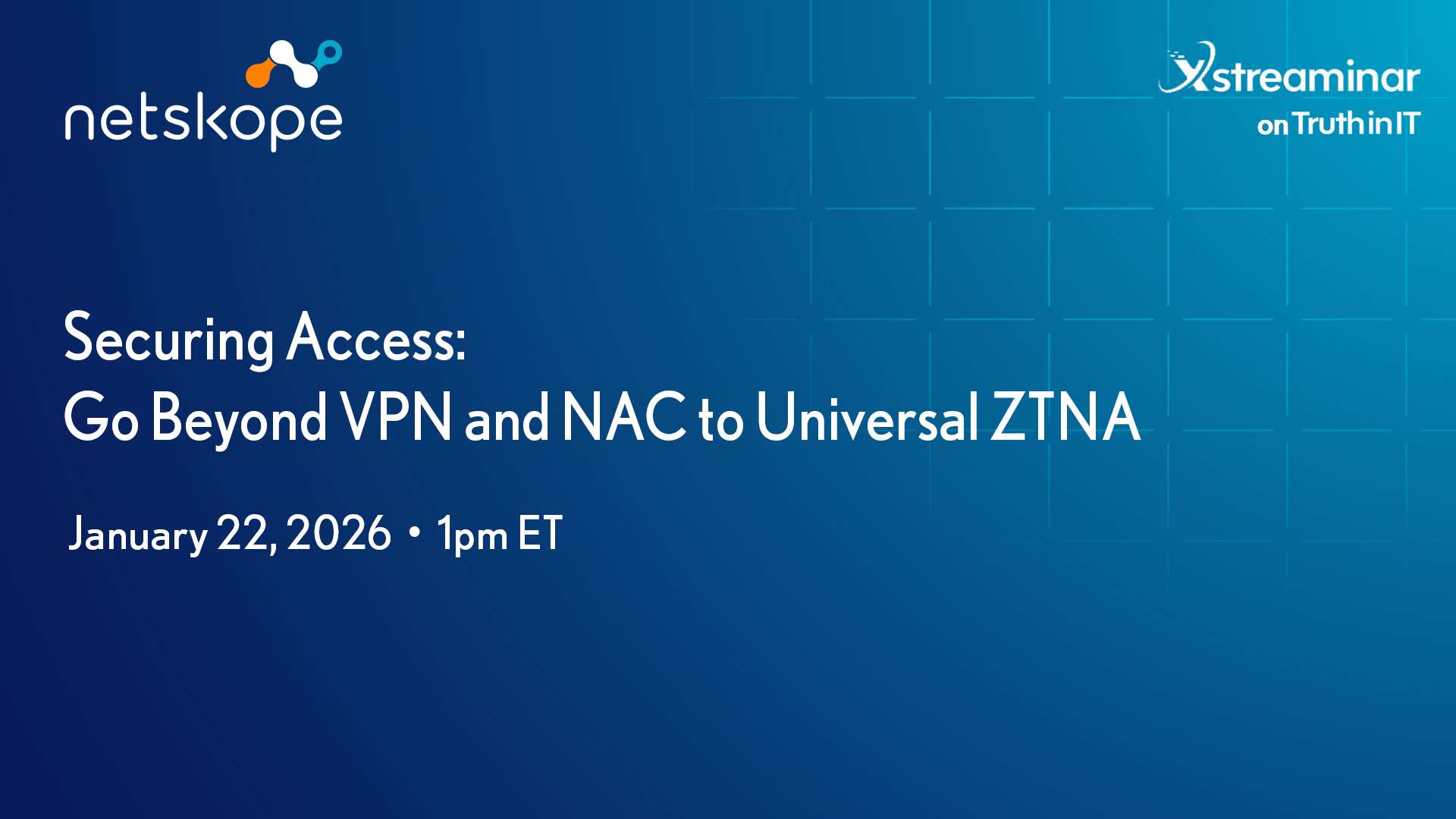 netskope

Xstreaminar
on TruthinIT

Securing Access:
Go Beyond VPN and NAC to Universal ZTNA

January 22, 2026 • 1pm ET